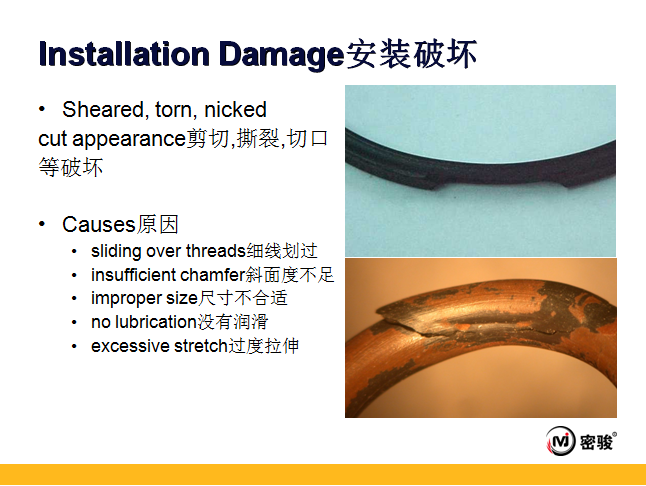 Installation Damage安装破坏

• Sheared, torn, nicked cut appearance剪切,撕裂,切口等破坏

• Causes原因
  • sliding over threads细线划过
  • insufficient chamfer斜面度不足
  • improper size尺寸不合适
  • no lubrication没有润滑
  • excessive stretch过度拉伸

MJ 密骏®